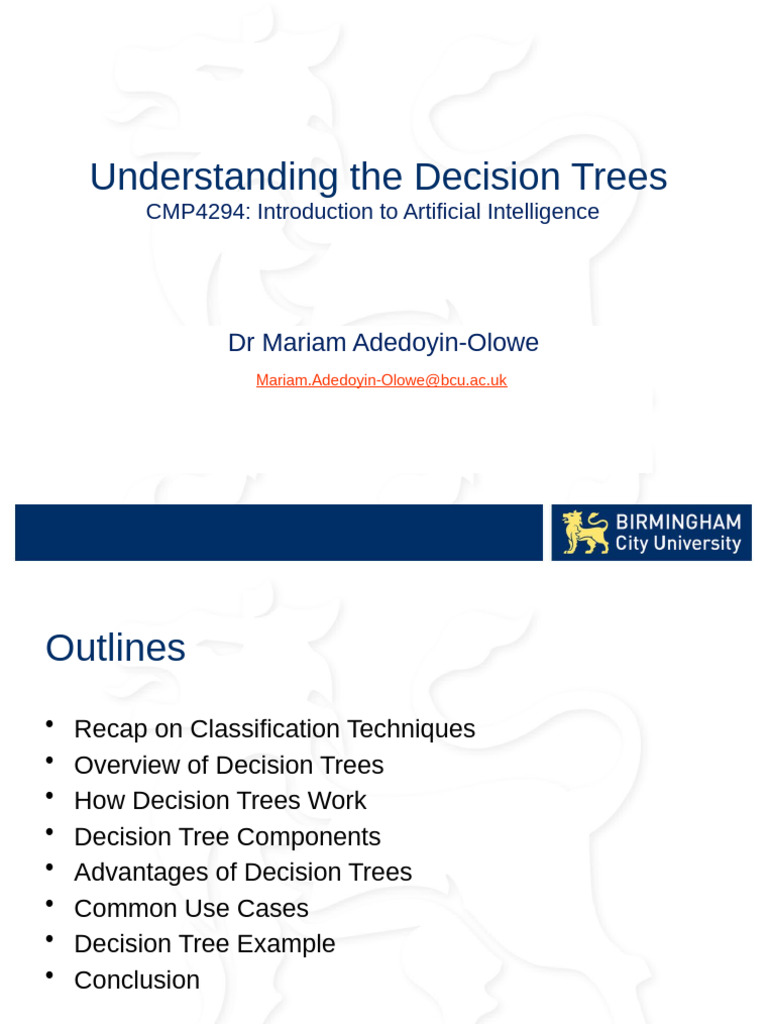 Understanding the Decision Trees
CMP4294: Introduction to Artificial Intelligence

Dr Mariam Adedoyin-Olowe

Mariam.Adedoyin-Olowe@bcu.ac.uk

BIRMINGHAM
City University

Outlines

• Recap on Classification Techniques
• Overview of Decision Trees
• How Decision Trees Work
• Decision Tree Components
• Advantages of Decision Trees
• Common Use Cases
• Decision Tree Example
• Conclusion